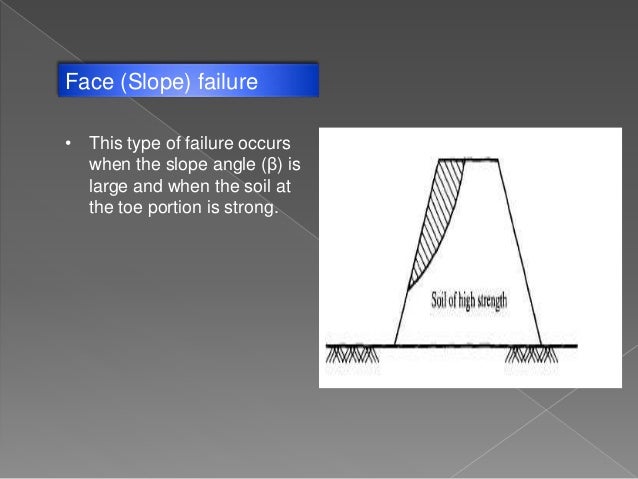 Face (Slope) failure

• This type of failure occurs when the slope angle (β) is large and when the soil at the toe portion is strong.

Soil of high strength